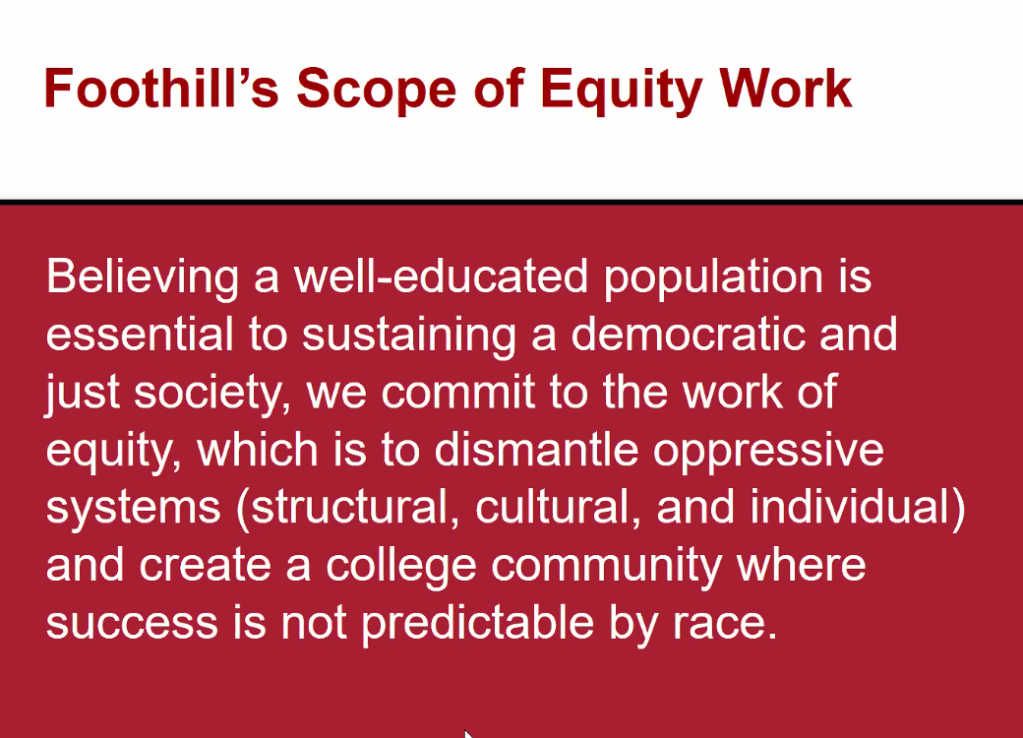 Foothill's Scope of Equity Work

Believing a well-educated population is essential to sustaining a democratic and just society, we commit to the work of equity, which is to dismantle oppressive systems (structural, cultural, and individual) and create a college community where success is not predictable by race.